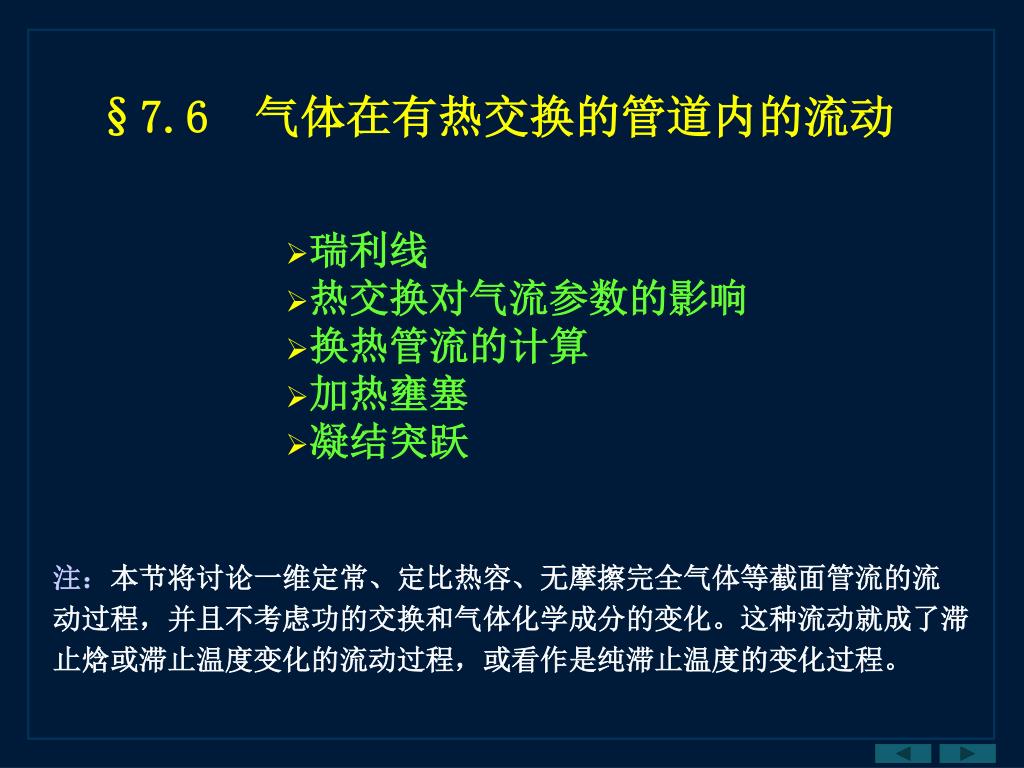 §7.6　气体在有热交换的管道内的流动

➢瑞利线
➢热交换对气流参数的影响
➢换热管流的计算
➢加热壅塞
➢凝结突跃

注：本节将讨论一维定常、定比热容、无摩擦完全气体等截面管流的流动过程，并且不考虑功的交换和气体化学成分的变化。这种流动就成了滞止焓或滞止温度变化的流动过程，或看作是纯滞止温度的变化过程。